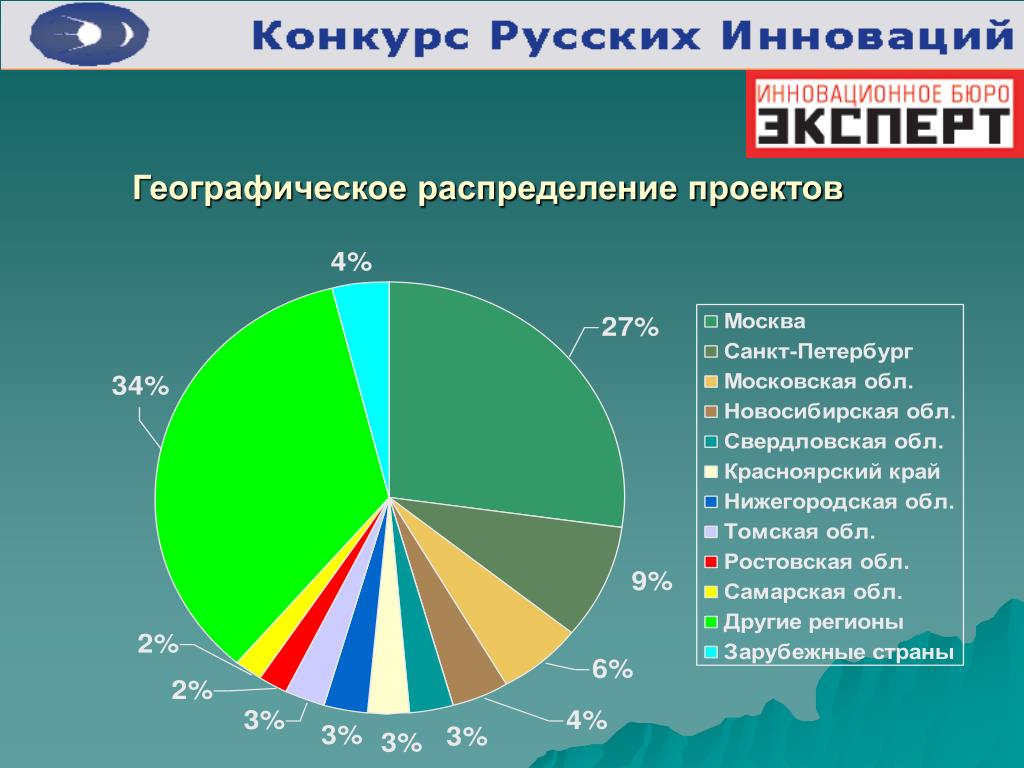 Конкурс Русских Инноваций

ИННОВАЦИОННОЕ БЮРО
ЭКСПЕРТ

Географическое распределение проектов

4%
27%
34%
9%
6%
4%
3%
3%
3%
3%
2%
2%

Москва
Санкт-Петербург
Московская обл.
Новосибирская обл.
Свердловская обл.
Красноярский край
Нижегородская обл.
Томская обл.
Ростовская обл.
Самарская обл.
Другие регионы
Зарубежные страны